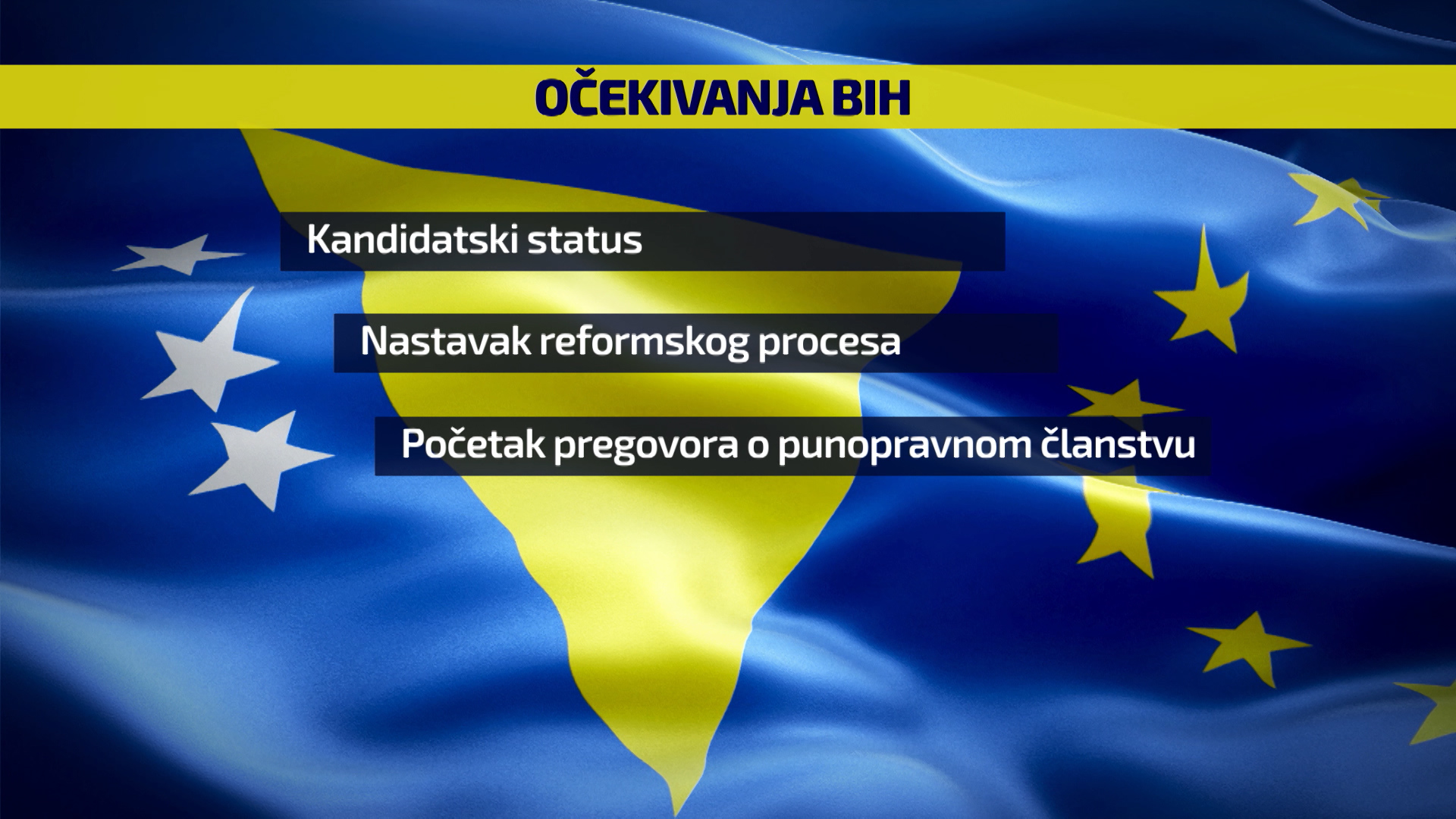 OČEKIVANJA BIH

Kandidatski status

Nastavak reformskog procesa

Početak pregovora o punopravnom članstvu